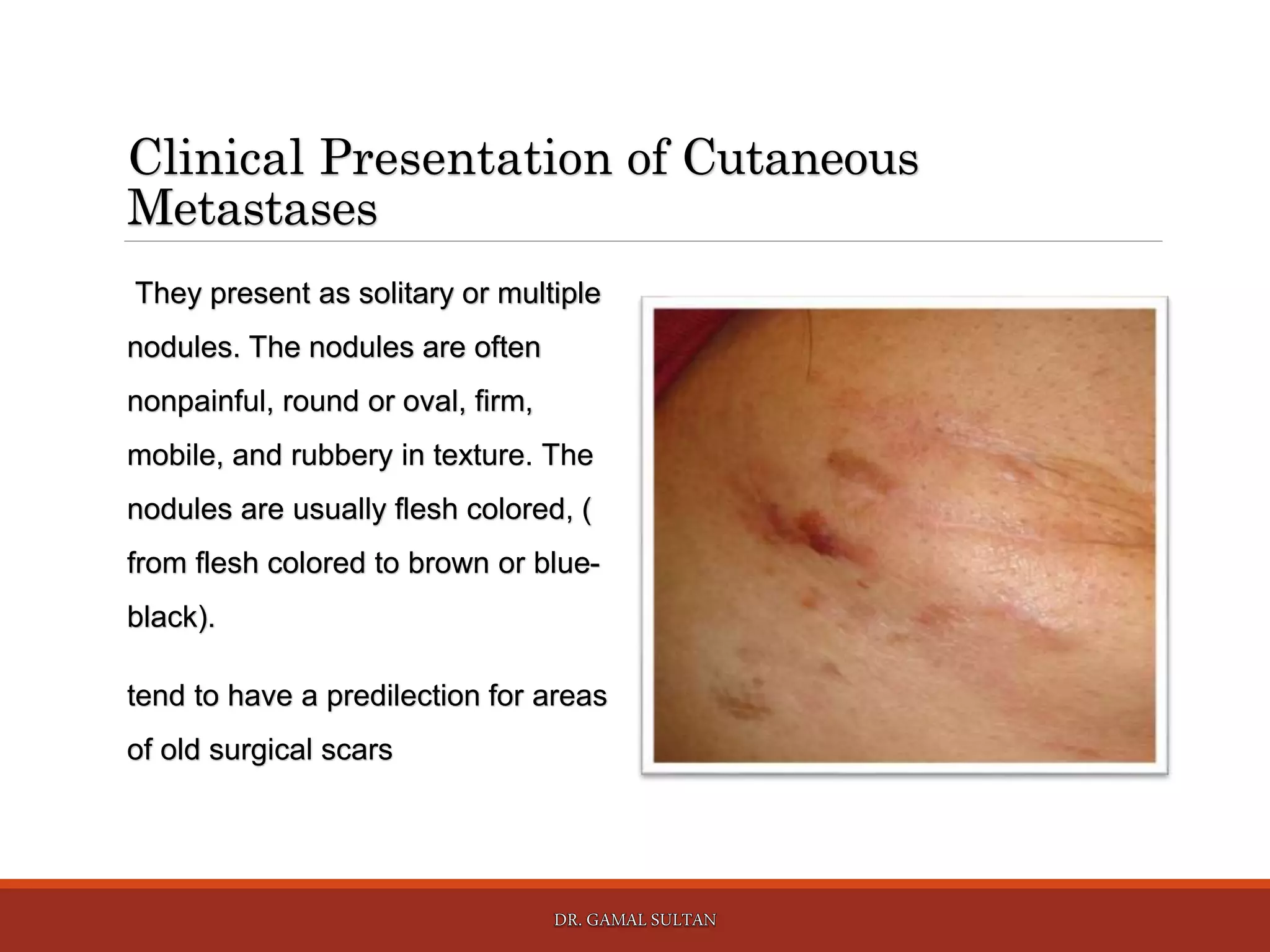 Clinical Presentation of Cutaneous Metastases

They present as solitary or multiple nodules. The nodules are often nonpainful, round or oval, firm, mobile, and rubbery in texture. The nodules are usually flesh colored, ( from flesh colored to brown or blue-black).

tend to have a predilection for areas of old surgical scars

DR. GAMAL SULTAN